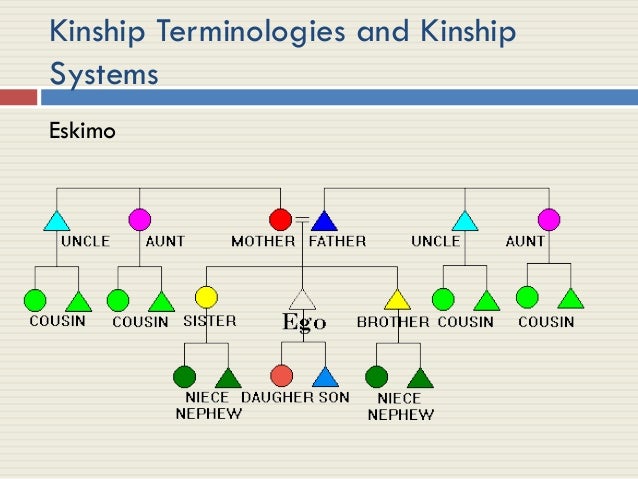 Kinship Terminologies and Kinship Systems

Eskimo

UNCLE AUNT MOTHER FATHER UNCLE AUNT

COUSIN COUSIN SISTER Ego BROTHER COUSIN COUSIN

NIECE NEPHEW DAUGHER SON NIECE NEPHEW